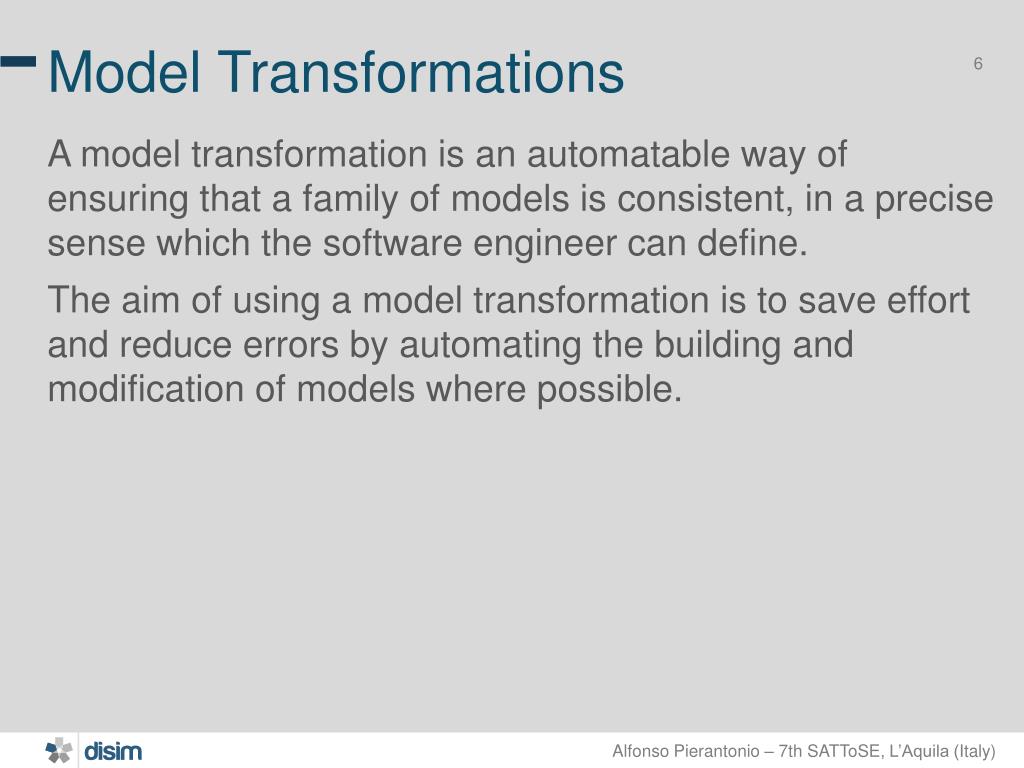 Model Transformations

6

A model transformation is an automatable way of ensuring that a family of models is consistent, in a precise sense which the software engineer can define.

The aim of using a model transformation is to save effort and reduce errors by automating the building and modification of models where possible.

disim

Alfonso Pierantonio – 7th SATToSE, L'Aquila (Italy)